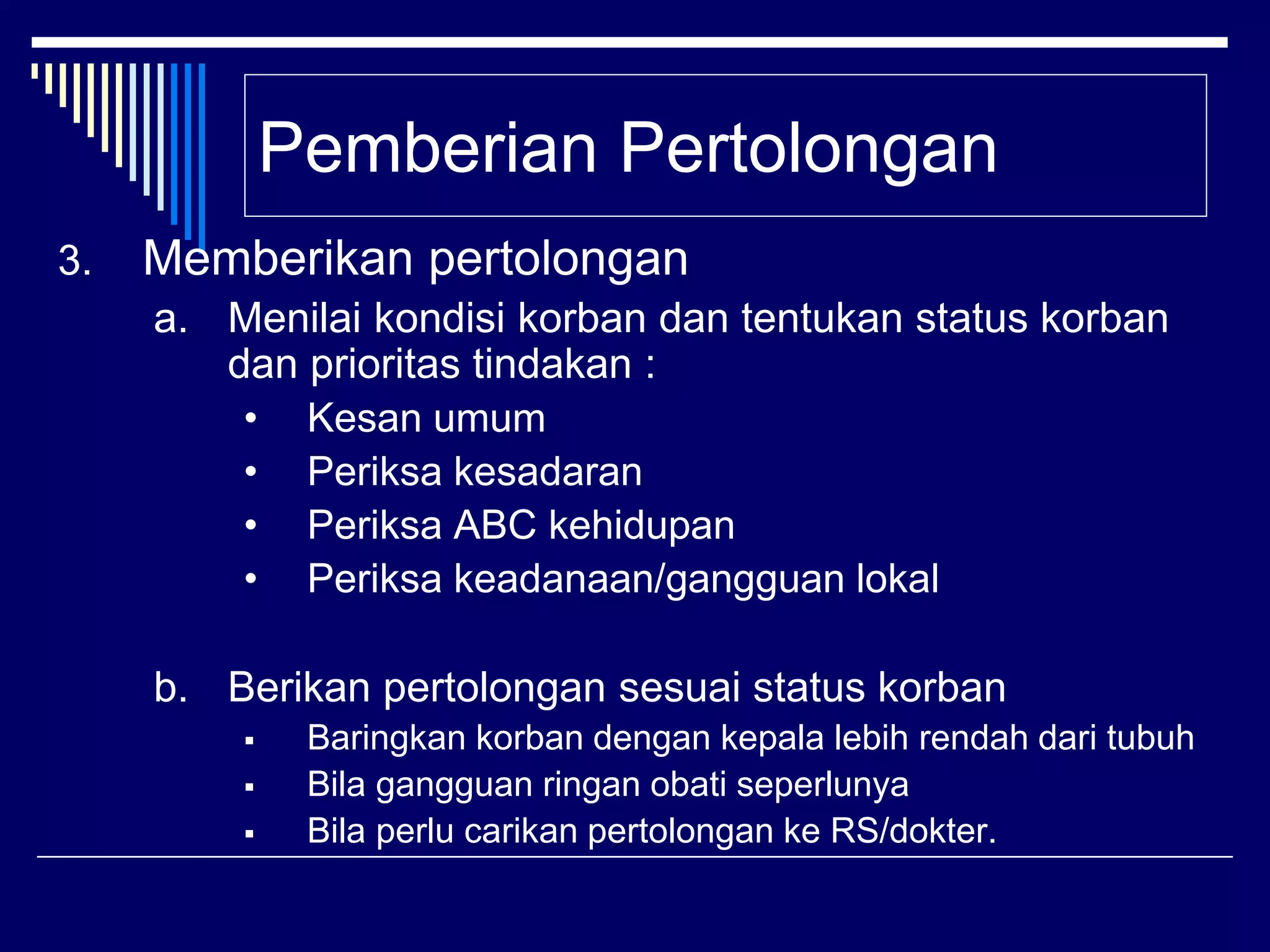 Pemberian Pertolongan

3. Memberikan pertolongan

a. Menilai kondisi korban dan tentukan status korban dan prioritas tindakan :

• Kesan umum
• Periksa kesadaran
• Periksa ABC kehidupan
• Periksa keadanaan/gangguan lokal

b. Berikan pertolongan sesuai status korban

▪ Baringkan korban dengan kepala lebih rendah dari tubuh
▪ Bila gangguan ringan obati seperlunya
▪ Bila perlu carikan pertolongan ke RS/dokter.